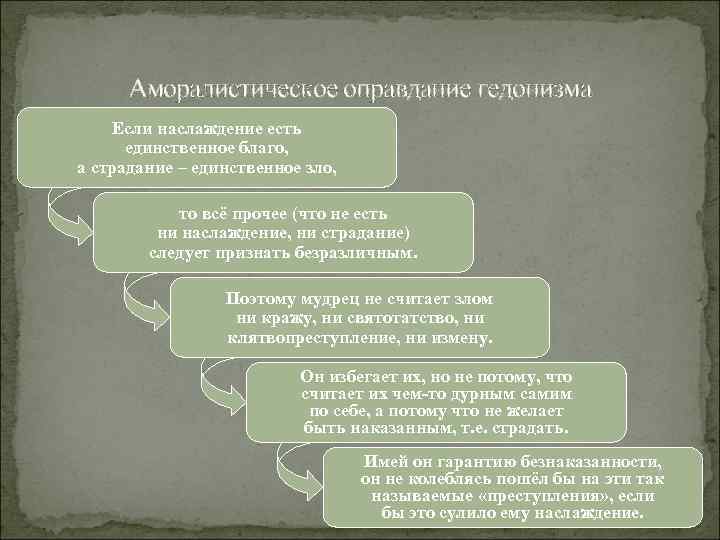 Аморалистическое оправдание гедонизма

Если наслаждение есть единственное благо, а страдание – единственное зло,

то всё прочее (что не есть ни наслаждение, ни страдание) следует признать безразличным.

Поэтому мудрец не считает злом ни кражу, ни святотатство, ни клятвопреступление, ни измену.

Он избегает их, но не потому, что считает их чем-то дурным самим по себе, а потому что не желает быть наказанным, т.е. страдать.

Имей он гарантию безнаказанности, он не колеблясь пошёл бы на эти так называемые «преступления», если бы это сулило ему наслаждение.